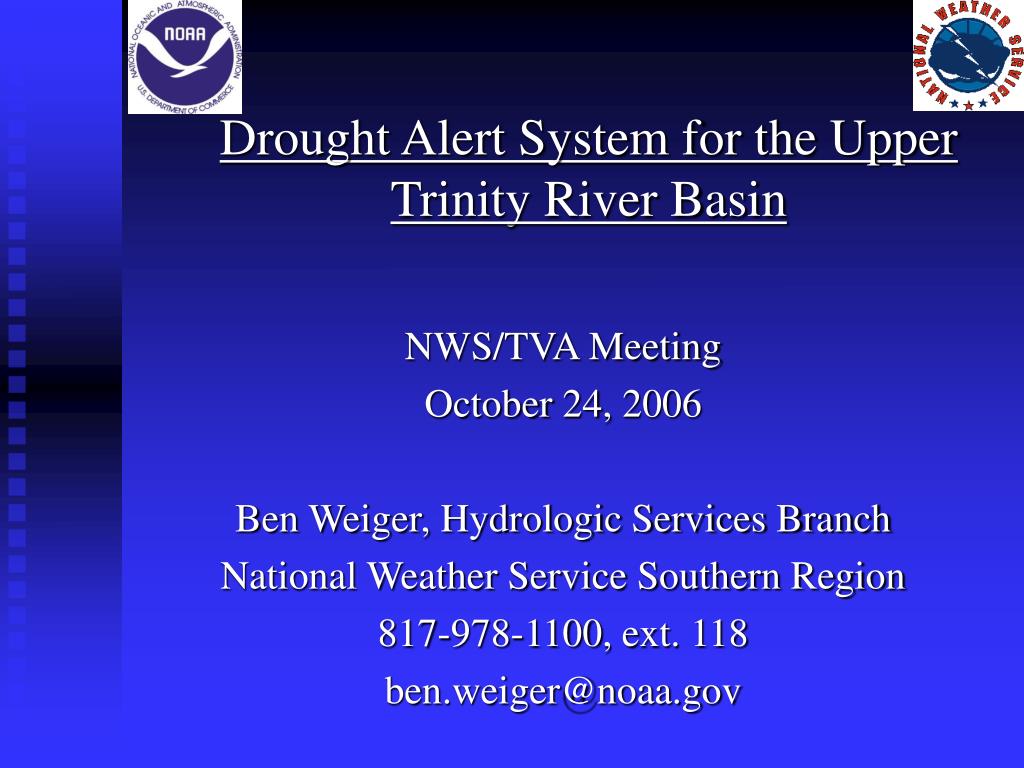 NATIONAL OCEANIC AND ATMOSPHERIC ADMINISTRATION
NOAA
U.S. DEPARTMENT OF COMMERCE

NATIONAL WEATHER SERVICE

Drought Alert System for the Upper Trinity River Basin

NWS/TVA Meeting
October 24, 2006

Ben Weiger, Hydrologic Services Branch
National Weather Service Southern Region
817-978-1100, ext. 118
ben.weiger@noaa.gov